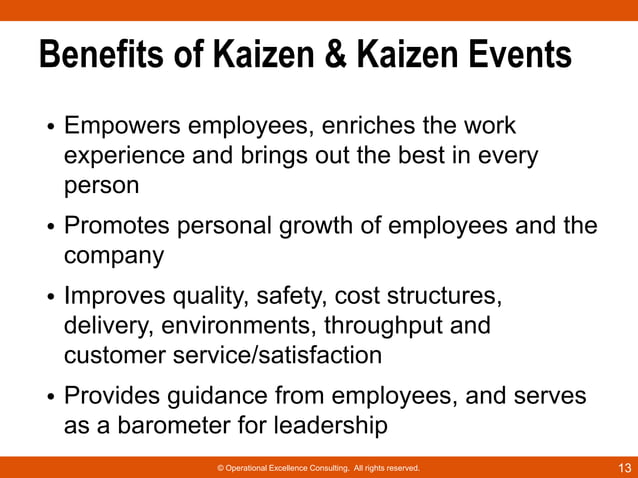 Benefits of Kaizen & Kaizen Events

• Empowers employees, enriches the work experience and brings out the best in every person

• Promotes personal growth of employees and the company

• Improves quality, safety, cost structures, delivery, environments, throughput and customer service/satisfaction

• Provides guidance from employees, and serves as a barometer for leadership

© Operational Excellence Consulting. All rights reserved.

13